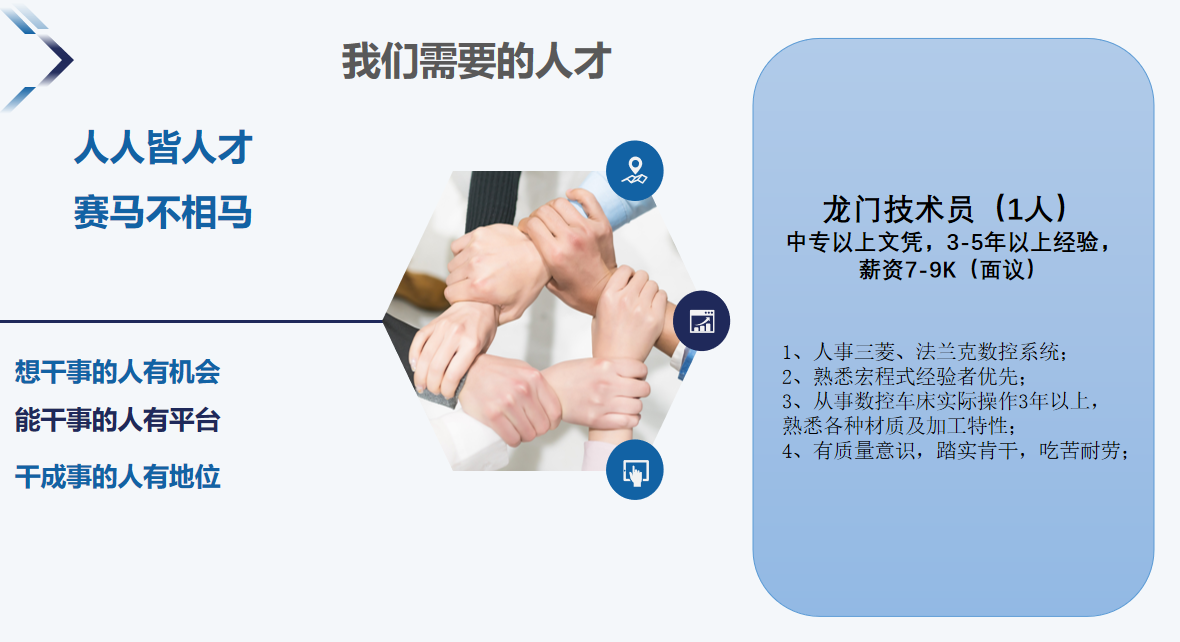 我们需要的人才

人人皆人才

赛马不相马

想干事的人有机会

能干事的人有平台

干成事的人有地位

龙门技术员（1人）

中专以上文凭，3-5年以上经验，薪资7-9K（面议）

1、人事三菱、法兰克数控系统；
2、熟悉宏程式经验者优先；
3、从事数控车床实际操作3年以上，熟悉各种材质及加工特性；
4、有质量意识，踏实肯干，吃苦耐劳；